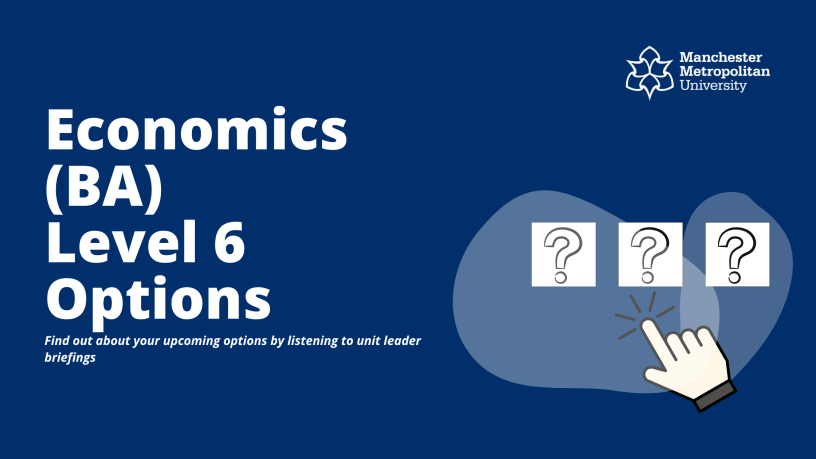 Manchester Metropolitan University

Economics (BA) Level 6 Options

Find out about your upcoming options by listening to unit leader briefings

?

?

?